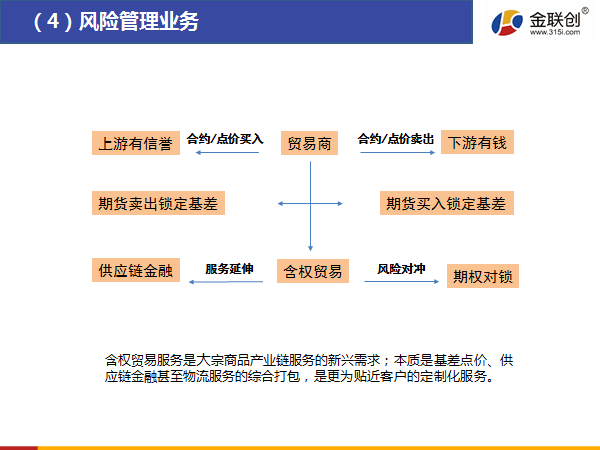 （4）风险管理业务

金联创®
www.315i.com

上游有信誉
合约/点价买入
贸易商
合约/点价卖出
下游有钱

期货卖出锁定基差
期货买入锁定基差

供应链金融
服务延伸
含权贸易
风险对冲
期权对锁

含权贸易服务是大宗商品产业链服务的新兴需求；本质是基差点价、供应链金融甚至物流服务的综合打包，是更为贴近客户的定制化服务。